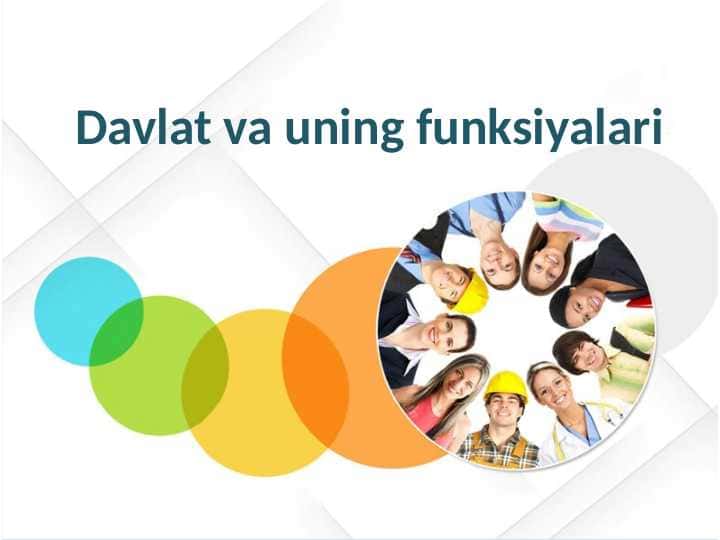 Davlat va uning funksiyalari